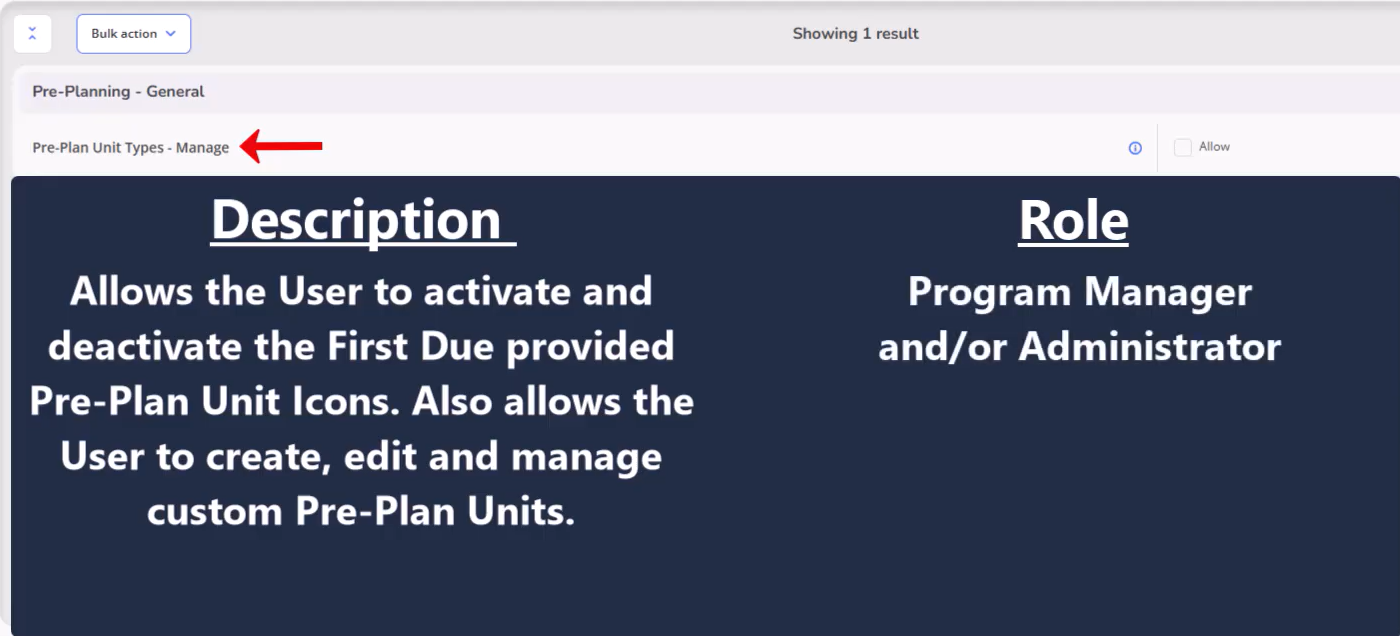 Bulk action

Showing 1 result

Pre-Planning - General

Pre-Plan Unit Types - Manage

Allow

Description

Allows the User to activate and deactivate the First Due provided Pre-Plan Unit Icons. Also allows the User to create, edit and manage custom Pre-Plan Units.

Role

Program Manager and/or Administrator